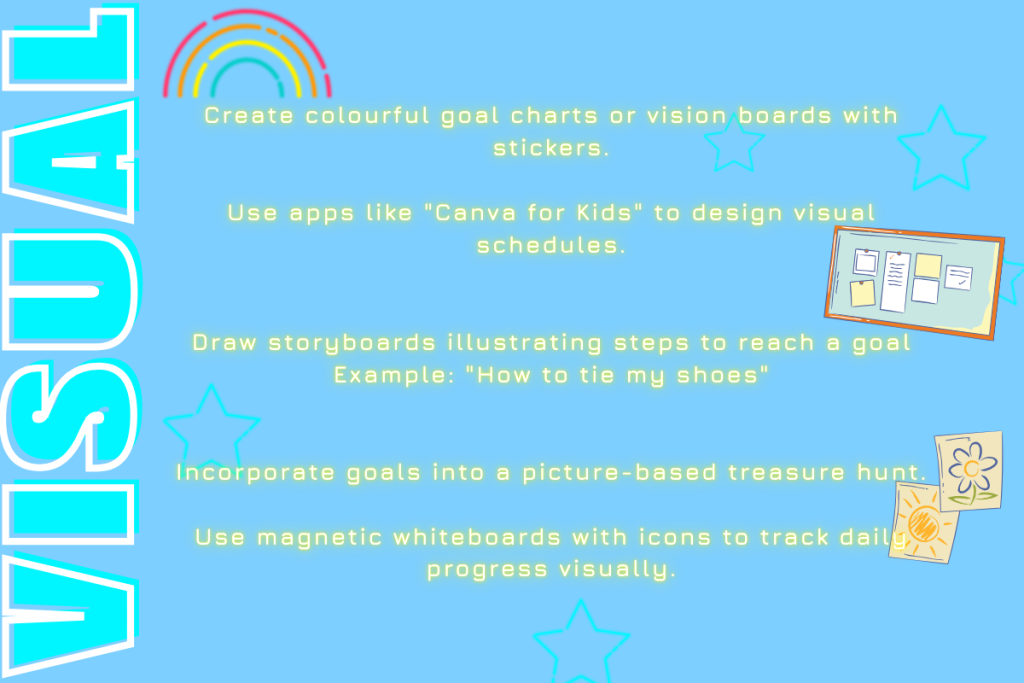 VISUAL

Create colourful goal charts or vision boards with stickers.

Use apps like "Canva for Kids" to design visual schedules.

Draw storyboards illustrating steps to reach a goal
Example: "How to tie my shoes"

Incorporate goals into a picture-based treasure hunt.

Use magnetic whiteboards with icons to track daily progress visually.